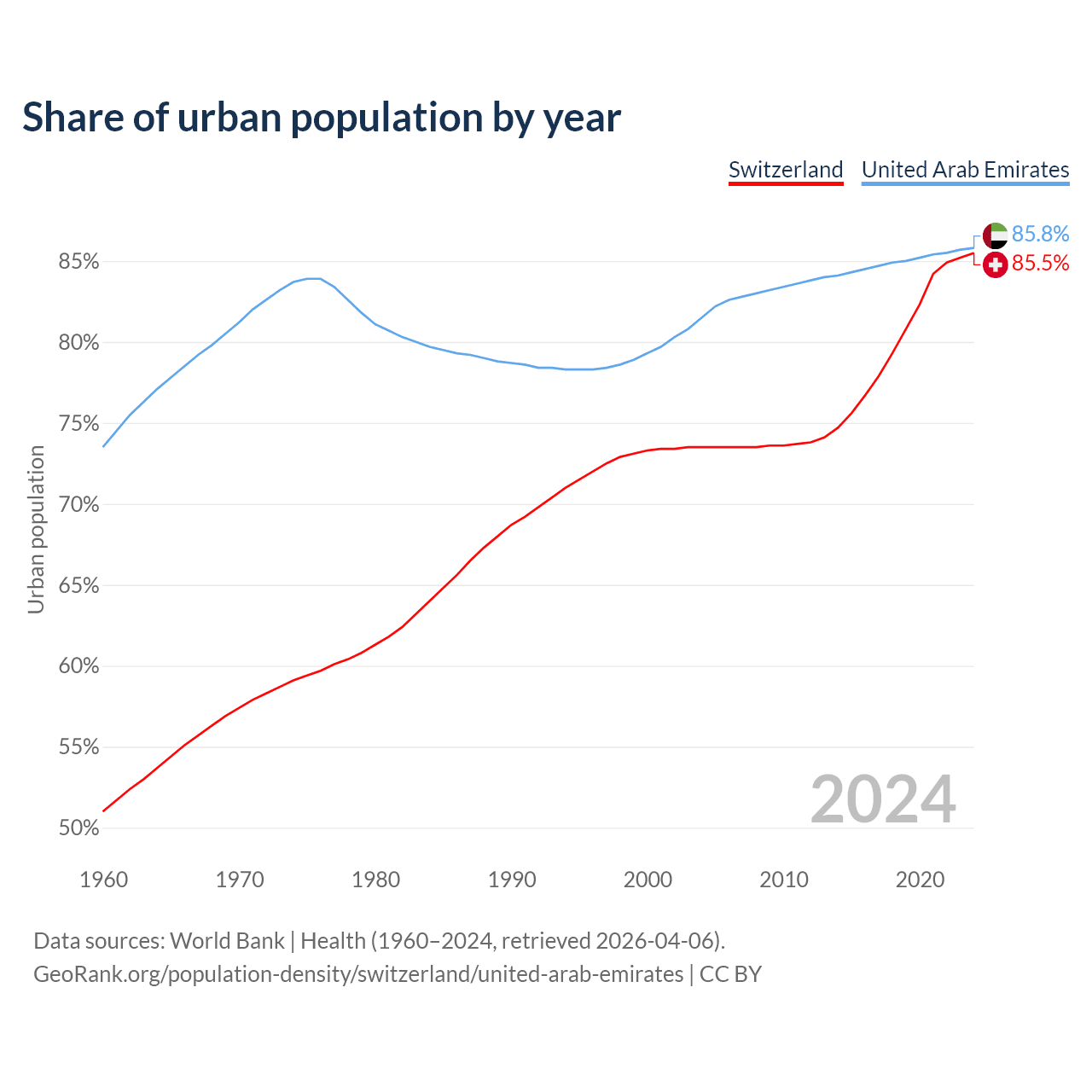 Share of urban population by year

Switzerland United Arab Emirates

85.8%
85.5%

85%
80%
75%
70%
65%
60%
55%
50%

Urban population

2024

1960 1970 1980 1990 2000 2010 2020

Data sources: World Bank | Health (1960–2024, retrieved 2026-04-06).
GeoRank.org/population-density/switzerland/united-arab-emirates | CC BY